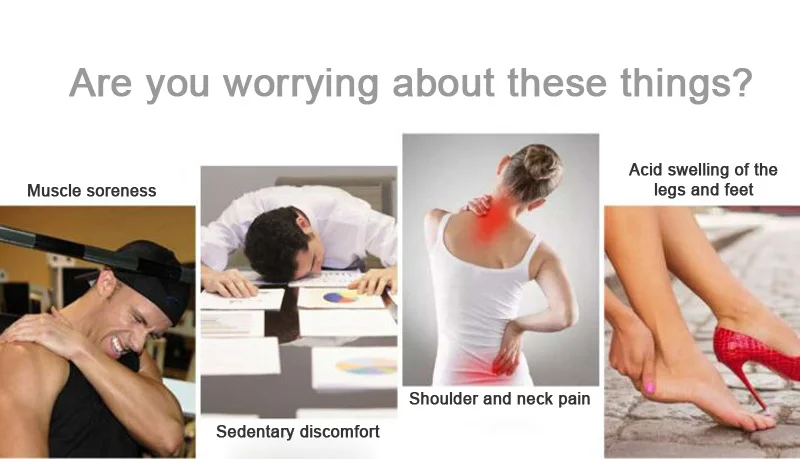 Are you worrying about these things?

Muscle soreness

Sedentary discomfort

Shoulder and neck pain

Acid swelling of the legs and feet